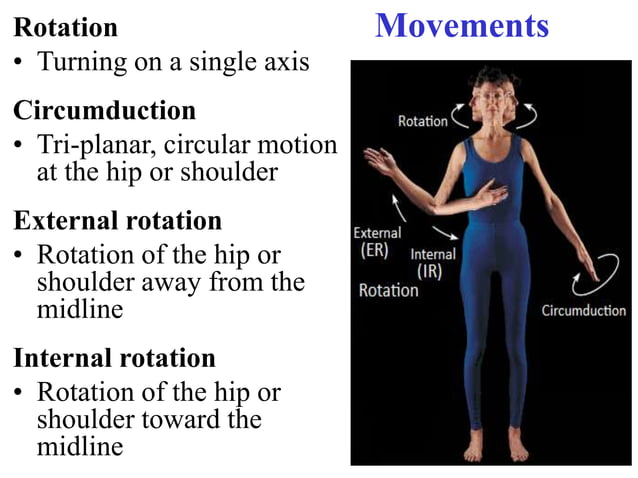 Movements

Rotation
• Turning on a single axis

Circumduction
• Tri-planar, circular motion at the hip or shoulder

External rotation
• Rotation of the hip or shoulder away from the midline

Internal rotation
• Rotation of the hip or shoulder toward the midline

Rotation

External (ER)

Internal (IR)

Rotation

Circumduction